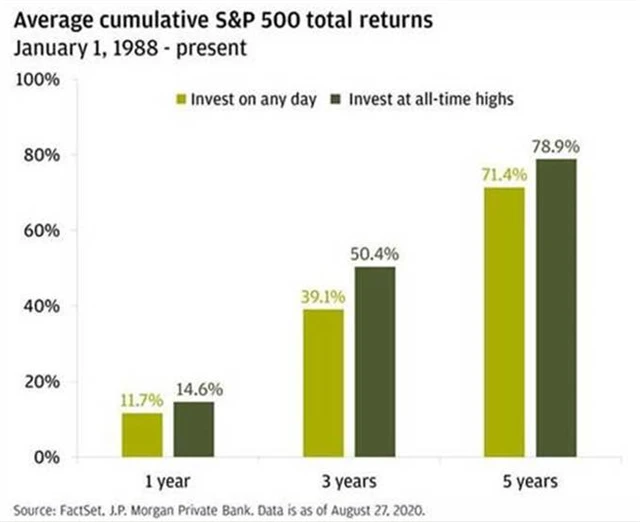 Average cumulative S&P 500 total returns
January 1, 1988 - present

100%
80%
60%
40%
20%
0%

Invest on any day
Invest at all-time highs

11.7%
14.6%
39.1%
50.4%
71.4%
78.9%

1 year
3 years
5 years

Source: FactSet, J.P. Morgan Private Bank. Data is as of August 27, 2020.